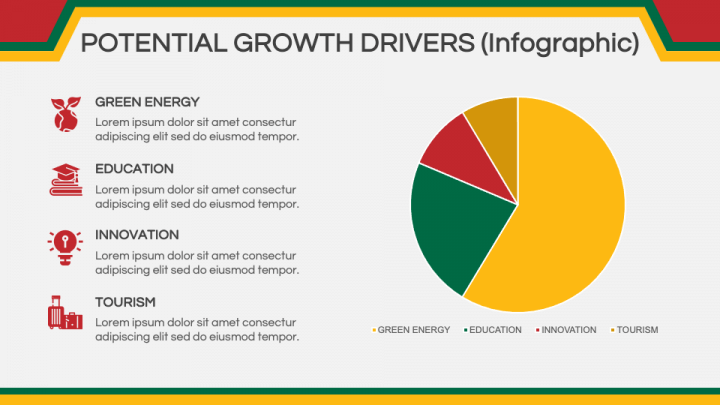 POTENTIAL GROWTH DRIVERS (Infographic)

GREEN ENERGY
Lorem ipsum dolor sit amet consectur adipiscing elit sed do eiusmod tempor.

EDUCATION
Lorem ipsum dolor sit amet consectur adipiscing elit sed do eiusmod tempor.

INNOVATION
Lorem ipsum dolor sit amet consectur adipiscing elit sed do eiusmod tempor.

TOURISM
Lorem ipsum dolor sit amet consectur adipiscing elit sed do eiusmod tempor.

GREEN ENERGY EDUCATION INNOVATION TOURISM